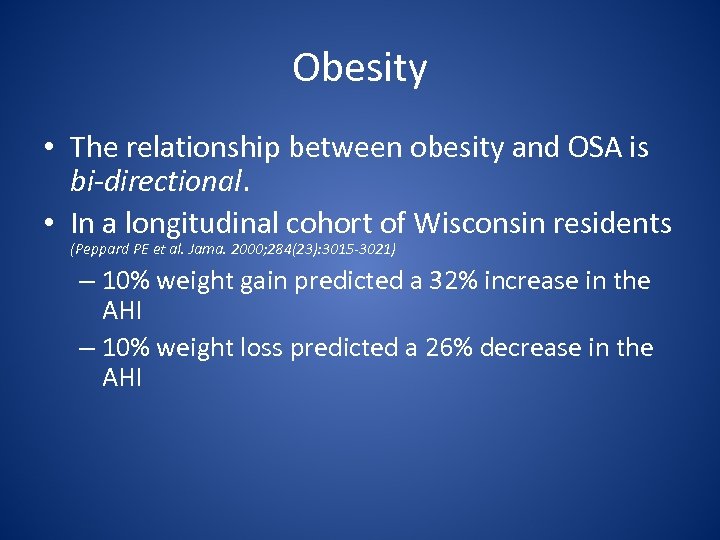 Obesity

• The relationship between obesity and OSA is bi-directional.

• In a longitudinal cohort of Wisconsin residents (Peppard PE et al. Jama. 2000;284(23):3015-3021)

– 10% weight gain predicted a 32% increase in the AHI

– 10% weight loss predicted a 26% decrease in the AHI